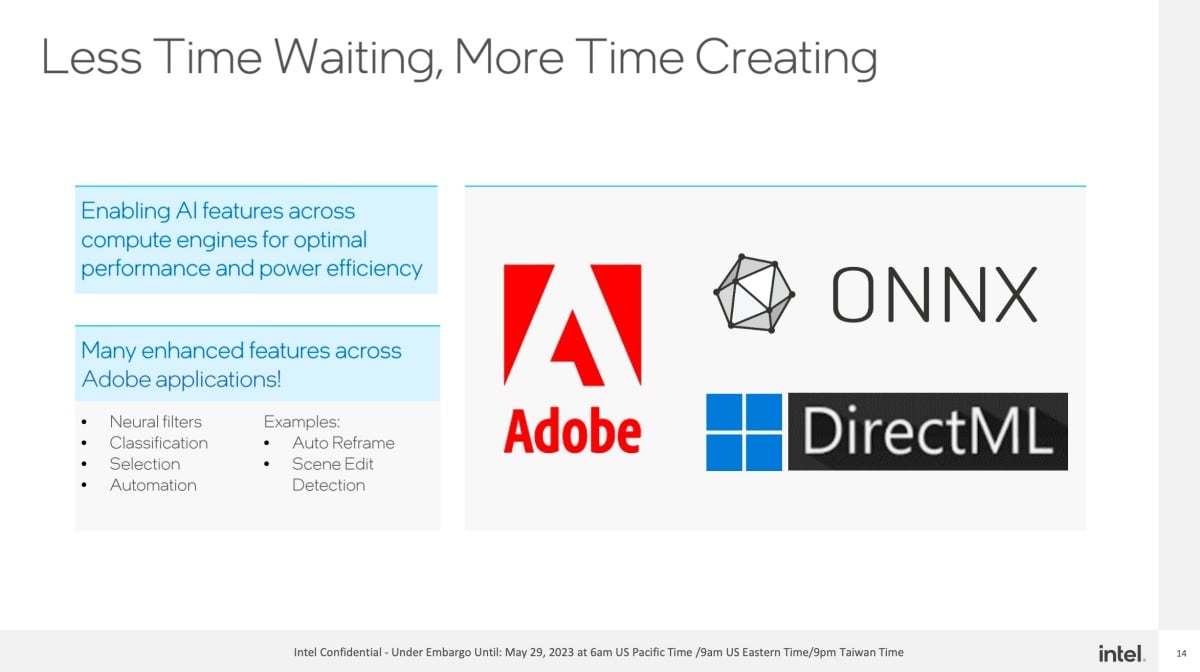 Less Time Waiting, More Time Creating

Enabling AI features across compute engines for optimal performance and power efficiency

Many enhanced features across Adobe applications!

• Neural filters
• Classification
• Selection
• Automation

Examples:
• Auto Reframe
• Scene Edit Detection

Adobe

ONNX

DirectML

Intel Confidential - Under Embargo Until: May 29, 2023 at 6am US Pacific Time /9am US Eastern Time/9pm Taiwan Time

intel.

14